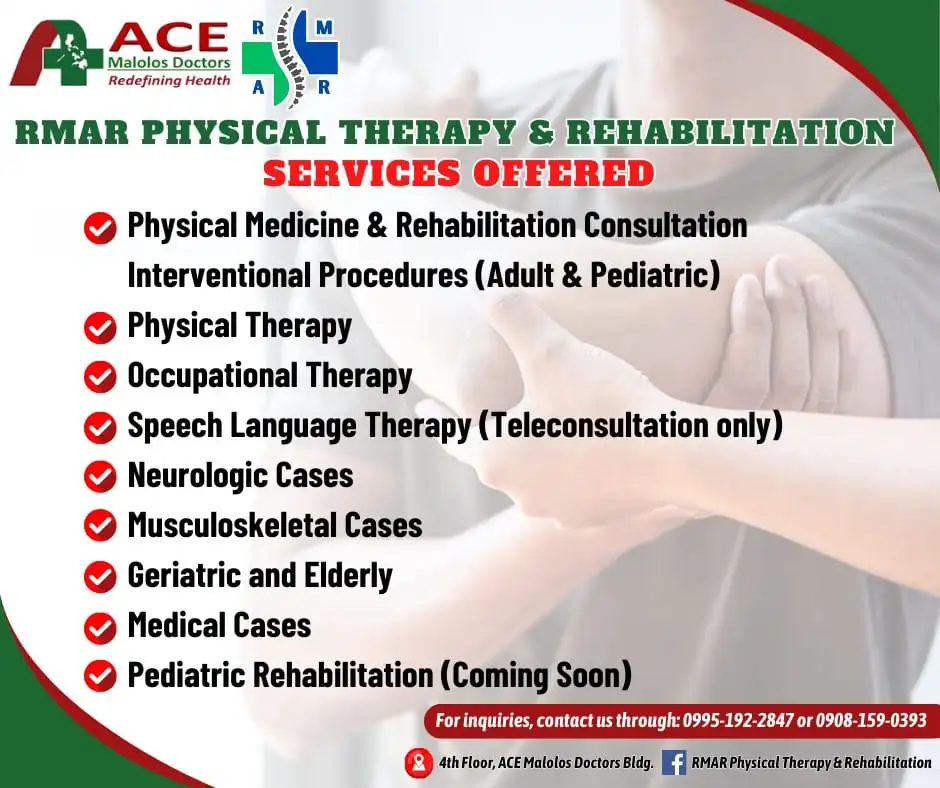 ACE
Malolos Doctors
Redefining Health

R M
A R

RMAR PHYSICAL THERAPY & REHABILITATION
SERVICES OFFERED

Physical Medicine & Rehabilitation Consultation
Interventional Procedures (Adult & Pediatric)
Physical Therapy
Occupational Therapy
Speech Language Therapy (Teleconsultation only)
Neurologic Cases
Musculoskeletal Cases
Geriatric and Elderly
Medical Cases
Pediatric Rehabilitation (Coming Soon)

For inquiries, contact us through: 0995-192-2847 or 0908-159-0393

4th Floor, ACE Malolos Doctors Bldg.
RMAR Physical Therapy & Rehabilitation